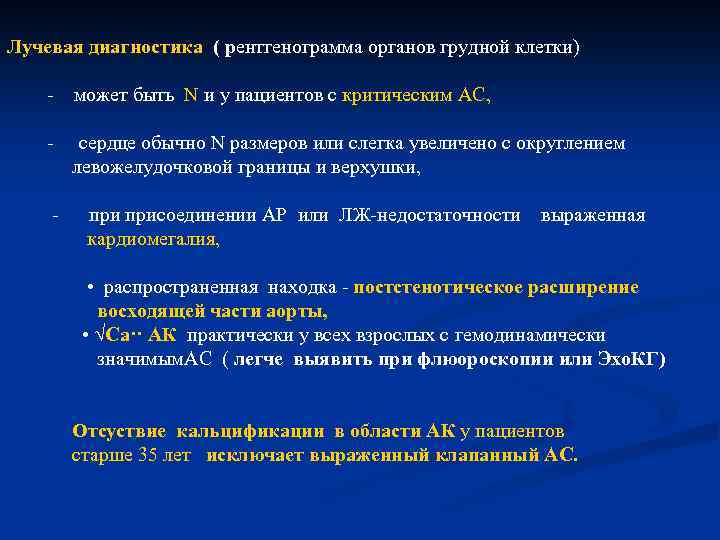 Лучевая диагностика ( рентгенограмма органов грудной клетки)

- может быть N и у пациентов с критическим АС,

- сердце обычно N размеров или слегка увеличено с округлением левожелудочковой границы и верхушки,

- при присоединении АР или ЛЖ-недостаточности выраженная кардиомегалия,

• распространенная находка - постстенотическое расширение восходящей части аорты,

• √Са·· АК практически у всех взрослых с гемодинамически значимымАС ( легче выявить при флюороскопии или ЭхоКГ)

Отсуствие кальцификации в области АК у пациентов старше 35 лет исключает выраженный клапанный АС.